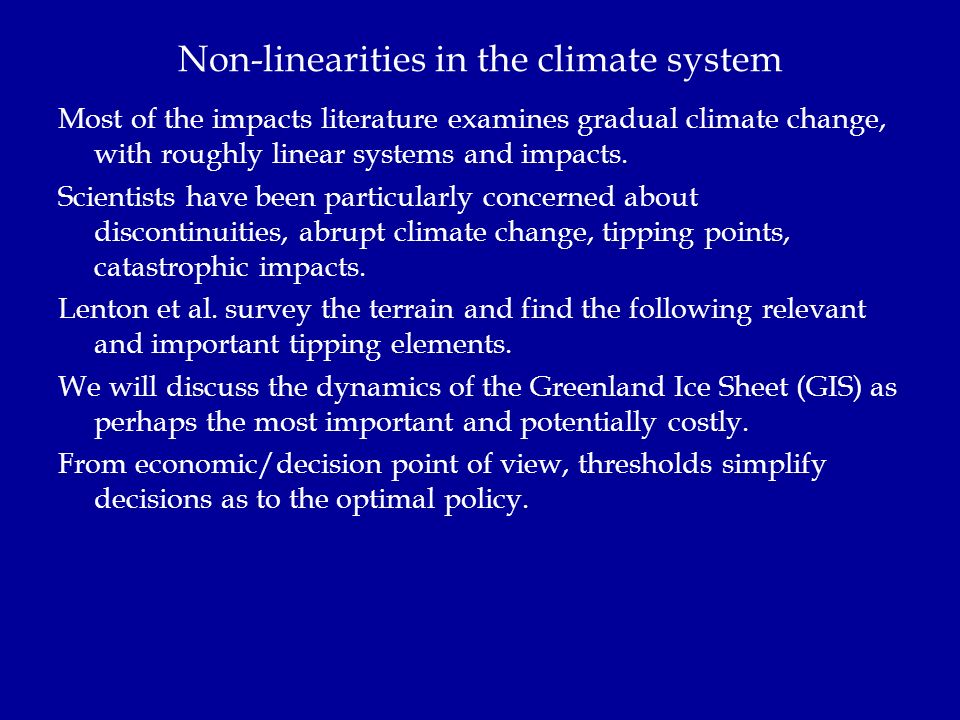 Non-linearities in the climate system

Most of the impacts literature examines gradual climate change, with roughly linear systems and impacts.

Scientists have been particularly concerned about discontinuities, abrupt climate change, tipping points, catastrophic impacts.

Lenton et al. survey the terrain and find the following relevant and important tipping elements.

We will discuss the dynamics of the Greenland Ice Sheet (GIS) as perhaps the most important and potentially costly.

From economic/decision point of view, thresholds simplify decisions as to the optimal policy.